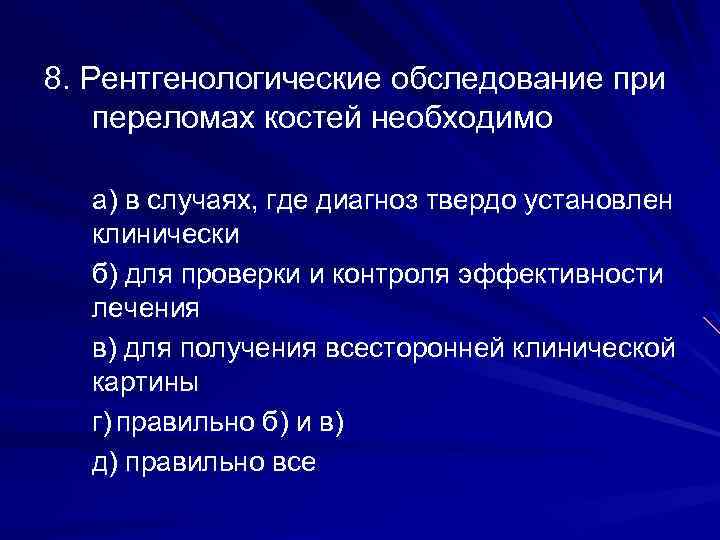 8. Рентгенологические обследование при переломах костей необходимо

а) в случаях, где диагноз твердо установлен клинически

б) для проверки и контроля эффективности лечения

в) для получения всесторонней клинической картины

г) правильно б) и в)

д) правильно все